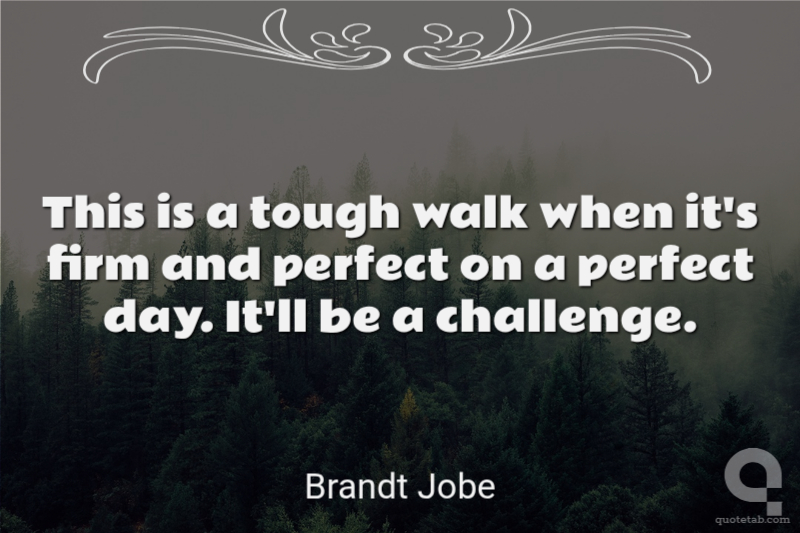 This is a tough walk when it's firm and perfect on a perfect day. It'll be a challenge.

Brandt Jobe

quotetab.com